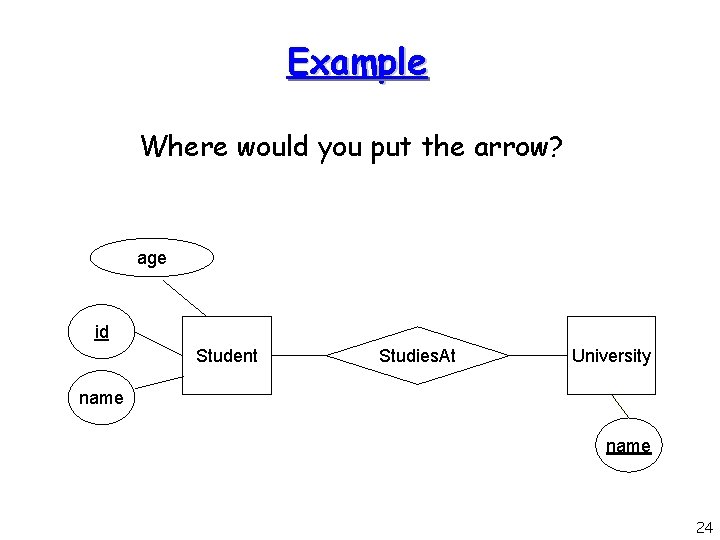 Example

Where would you put the arrow?

age

id

name

Student

StudiesAt

University

name

24